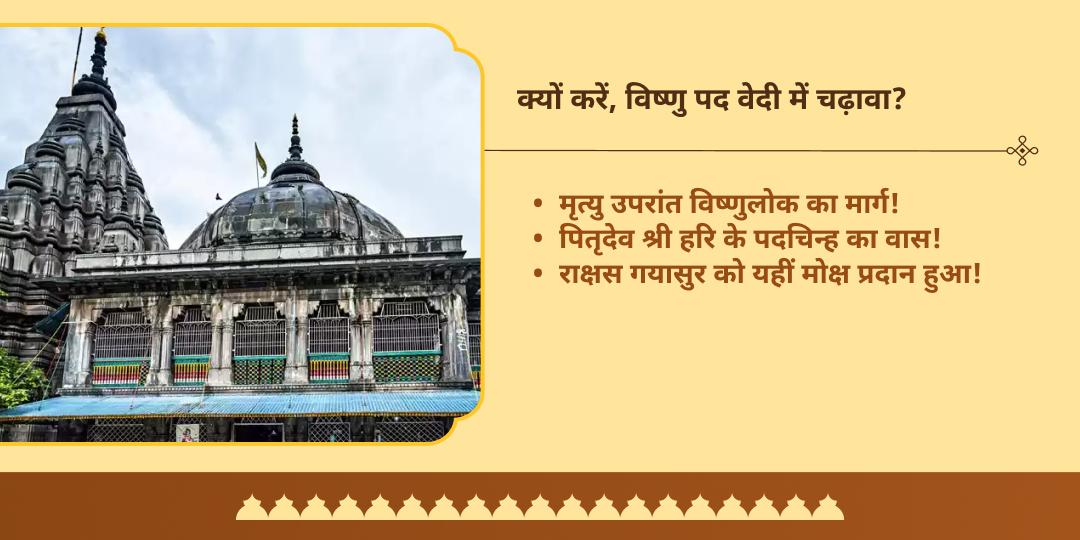 क्यों करें, विष्णु पद वेदी में चढ़ावा?

• मृत्यु उपरांत विष्णुलोक का मार्ग!
• पितृदेव श्री हरि के पदचिन्ह का वास!
• राक्षस गयासुर को यहीं मोक्ष प्रदान हुआ!